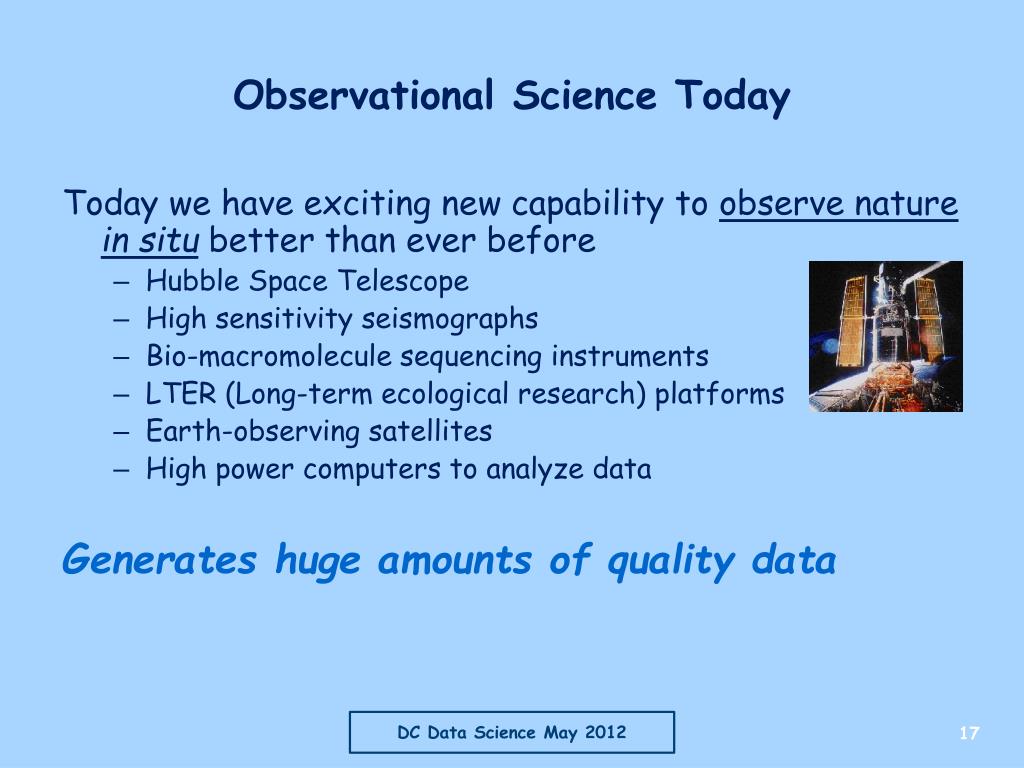 Observational Science Today

Today we have exciting new capability to observe nature in situ better than ever before

– Hubble Space Telescope
– High sensitivity seismographs
– Bio-macromolecule sequencing instruments
– LTER (Long-term ecological research) platforms
– Earth-observing satellites
– High power computers to analyze data

Generates huge amounts of quality data

DC Data Science May 2012

17